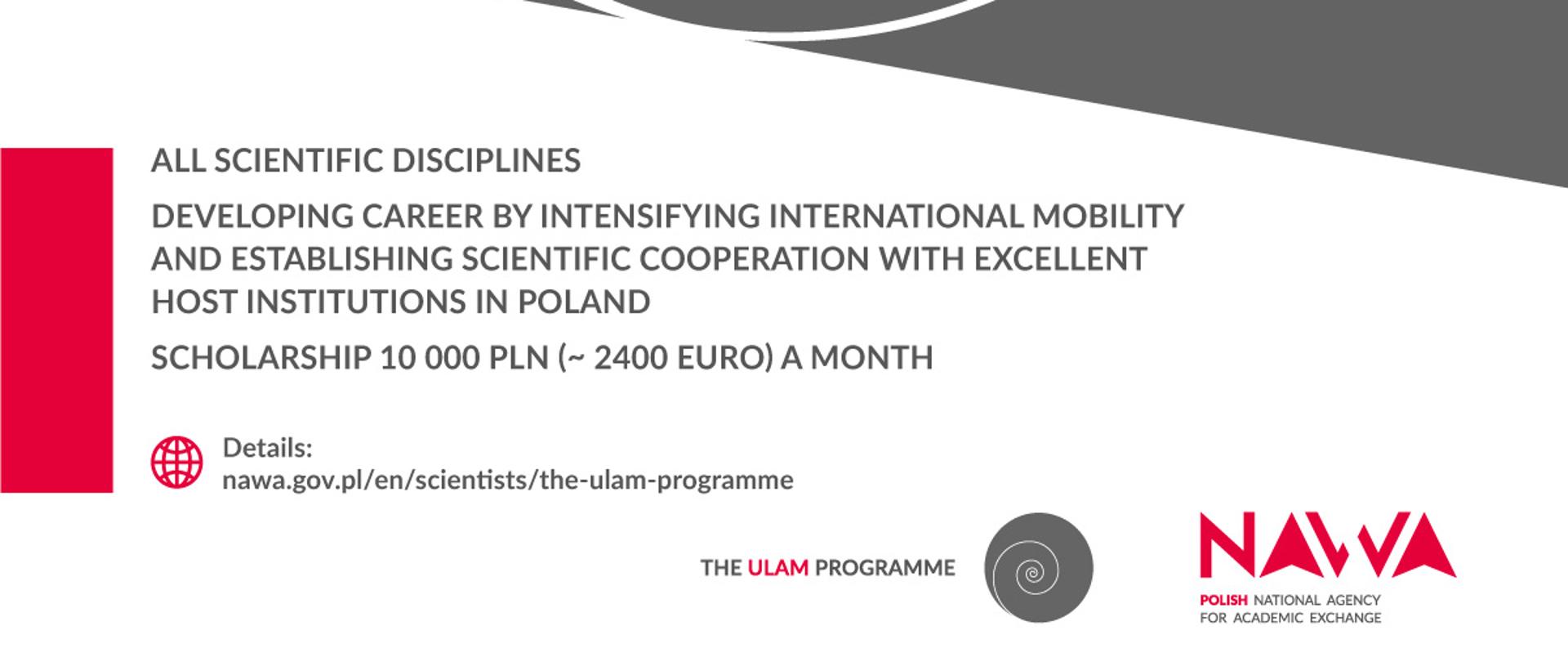 ALL SCIENTIFIC DISCIPLINES

DEVELOPING CAREER BY INTENSIFYING INTERNATIONAL MOBILITY AND ESTABLISHING SCIENTIFIC COOPERATION WITH EXCELLENT HOST INSTITUTIONS IN POLAND

SCHOLARSHIP 10 000 PLN (~ 2400 EURO) A MONTH

Details:
nawa.gov.pl/en/scientists/the-ulam-programme

THE ULAM PROGRAMME

NAWA
POLISH NATIONAL AGENCY FOR ACADEMIC EXCHANGE